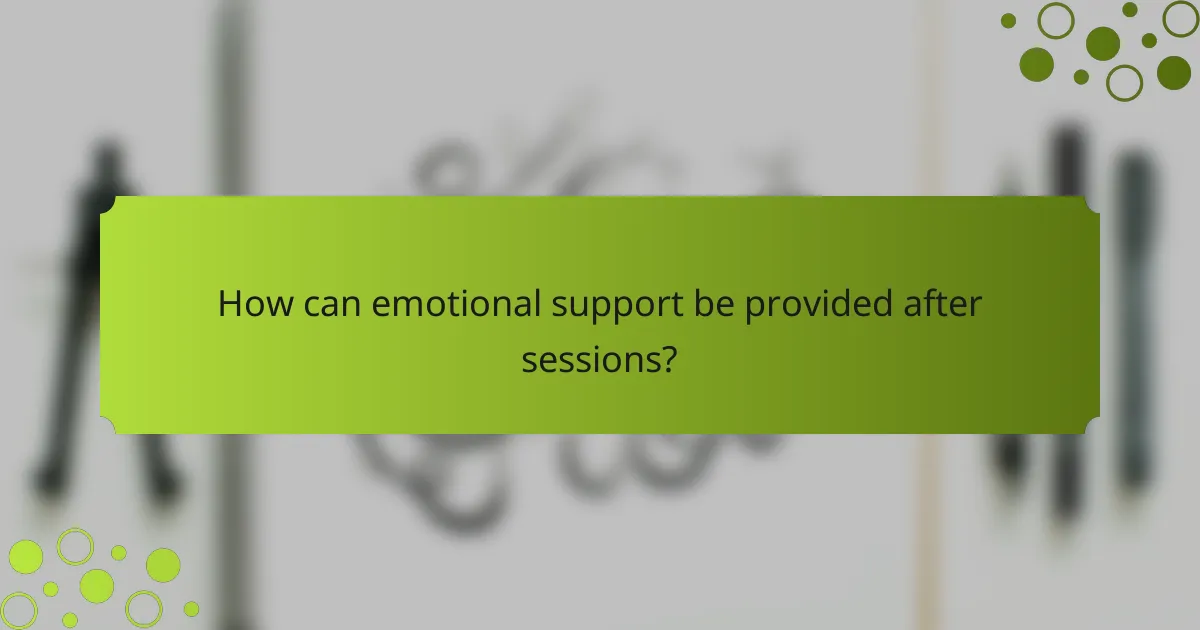 How can emotional support be provided after sessions?